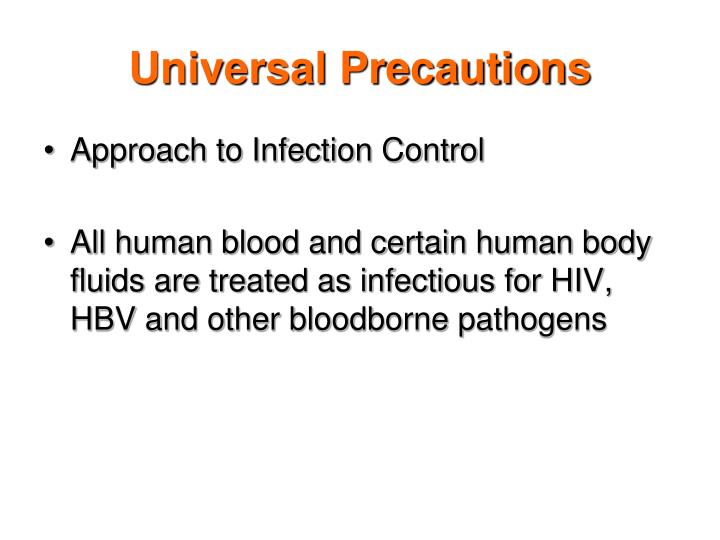 Universal Precautions

• Approach to Infection Control

• All human blood and certain human body fluids are treated as infectious for HIV, HBV and other bloodborne pathogens